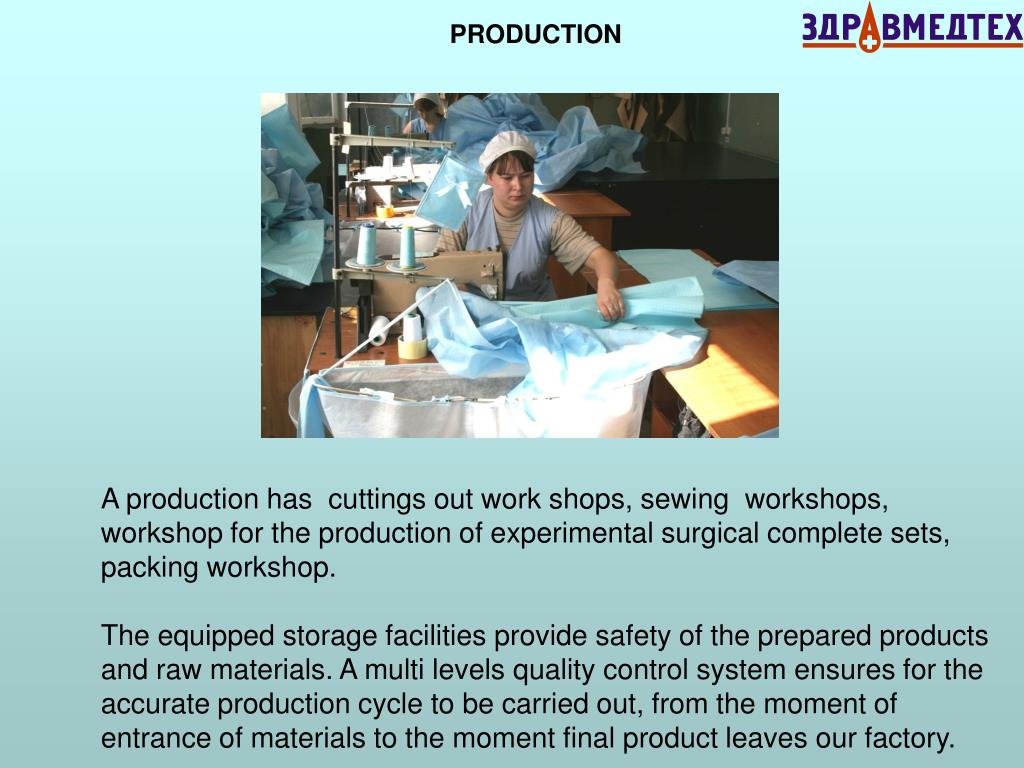 PRODUCTION

ЗДРАВМЕДТЕХ

A production has cuttings out work shops, sewing workshops, workshop for the production of experimental surgical complete sets, packing workshop.

The equipped storage facilities provide safety of the prepared products and raw materials. A multi levels quality control system ensures for the accurate production cycle to be carried out, from the moment of entrance of materials to the moment final product leaves our factory.